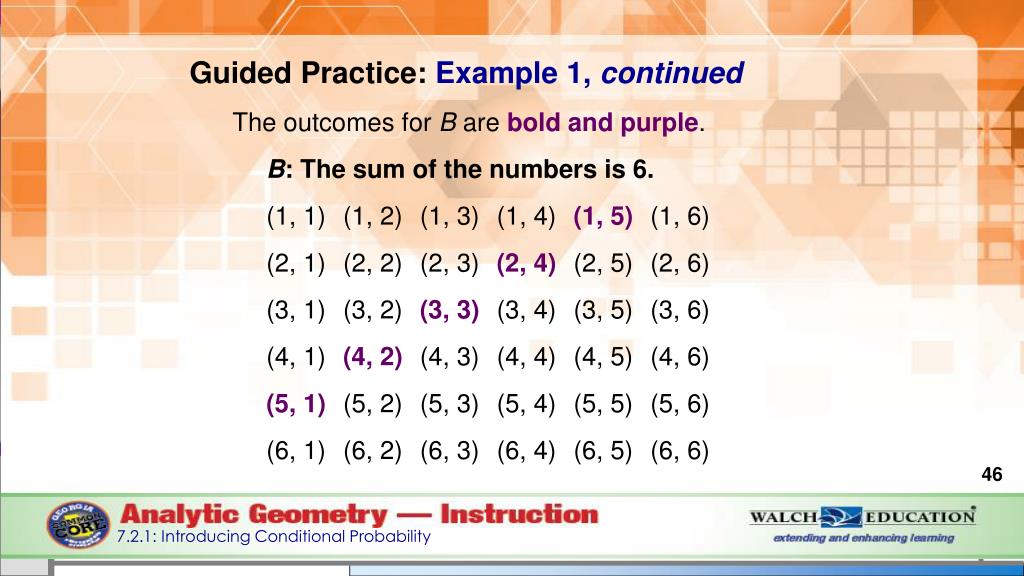 Guided Practice: Example 1, continued

The outcomes for B are bold and purple.

B: The sum of the numbers is 6.

(1, 1) (1, 2) (1, 3) (1, 4) (1, 5) (1, 6)

(2, 1) (2, 2) (2, 3) (2, 4) (2, 5) (2, 6)

(3, 1) (3, 2) (3, 3) (3, 4) (3, 5) (3, 6)

(4, 1) (4, 2) (4, 3) (4, 4) (4, 5) (4, 6)

(5, 1) (5, 2) (5, 3) (5, 4) (5, 5) (5, 6)

(6, 1) (6, 2) (6, 3) (6, 4) (6, 5) (6, 6)

46

GEORGIA COMMON CORE

Analytic Geometry — Instruction

7.2.1: Introducing Conditional Probability

WALCH EDUCATION

extending and enhancing learning